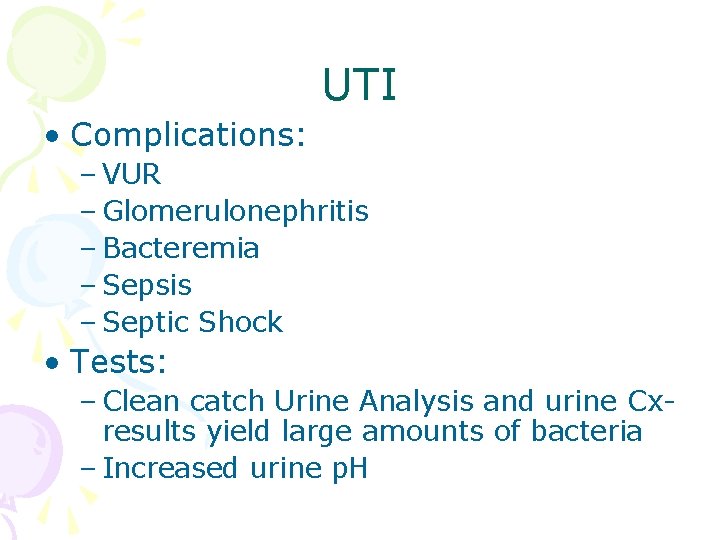 UTI

• Complications:
– VUR
– Glomerulonephritis
– Bacteremia
– Sepsis
– Septic Shock

• Tests:
– Clean catch Urine Analysis and urine Cx- results yield large amounts of bacteria
– Increased urine pH